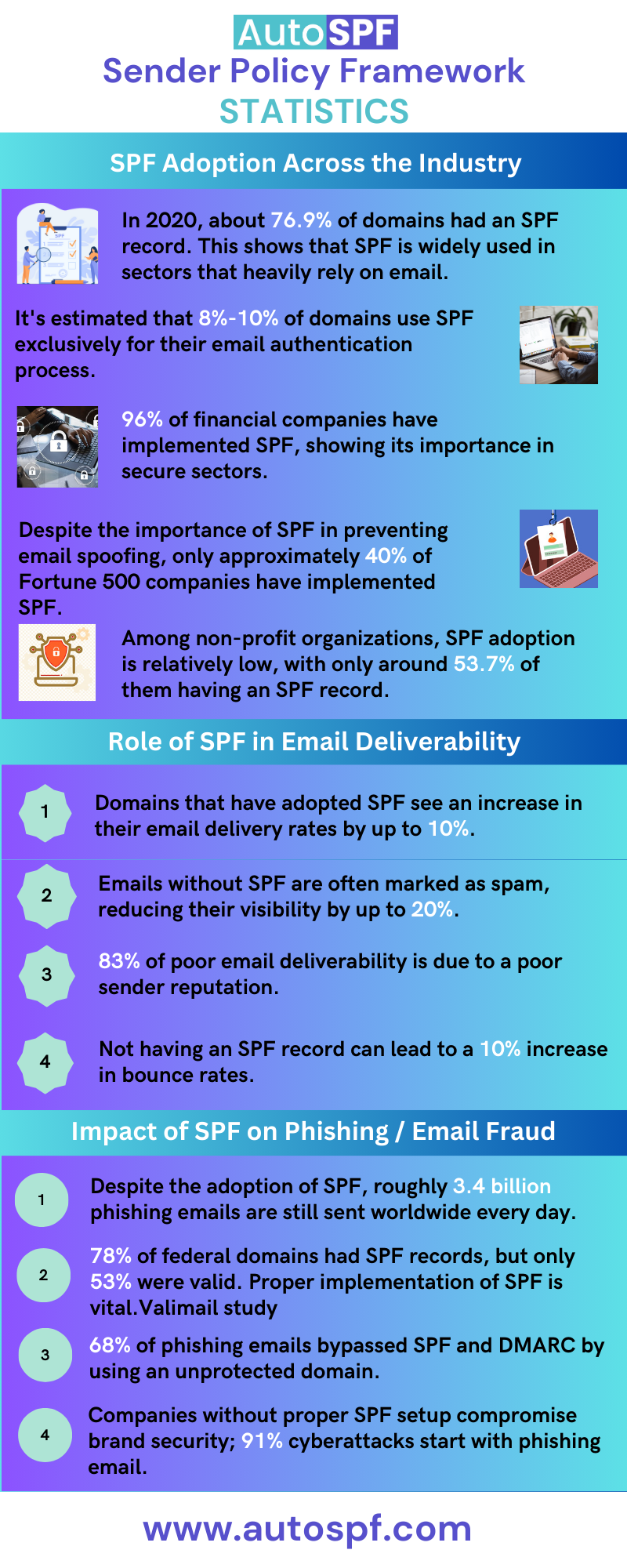 AutoSPF
Sender Policy Framework
STATISTICS

SPF Adoption Across the Industry

In 2020, about 76.9% of domains had an SPF record. This shows that SPF is widely used in sectors that heavily rely on email.

It's estimated that 8%-10% of domains use SPF exclusively for their email authentication process.

96% of financial companies have implemented SPF, showing its importance in secure sectors.

Despite the importance of SPF in preventing email spoofing, only approximately 40% of Fortune 500 companies have implemented SPF.

Among non-profit organizations, SPF adoption is relatively low, with only around 53.7% of them having an SPF record.

Role of SPF in Email Deliverability

1
Domains that have adopted SPF see an increase in their email delivery rates by up to 10%.

2
Emails without SPF are often marked as spam, reducing their visibility by up to 20%.

3
83% of poor email deliverability is due to a poor sender reputation.

4
Not having an SPF record can lead to a 10% increase in bounce rates.

Impact of SPF on Phishing / Email Fraud

1
Despite the adoption of SPF, roughly 3.4 billion phishing emails are still sent worldwide every day.

2
78% of federal domains had SPF records, but only 53% were valid. Proper implementation of SPF is vital.Valimail study

3
68% of phishing emails bypassed SPF and DMARC by using an unprotected domain.

4
Companies without proper SPF setup compromise brand security; 91% cyberattacks start with phishing email.

www.autospf.com